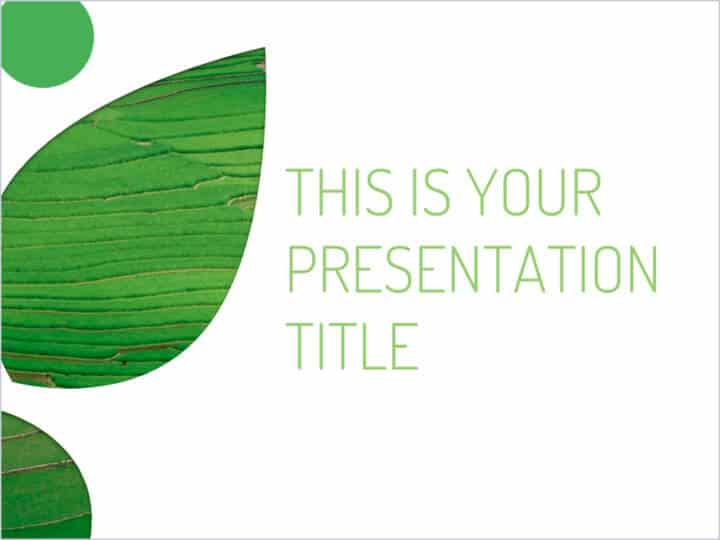 THIS IS YOUR PRESENTATION TITLE